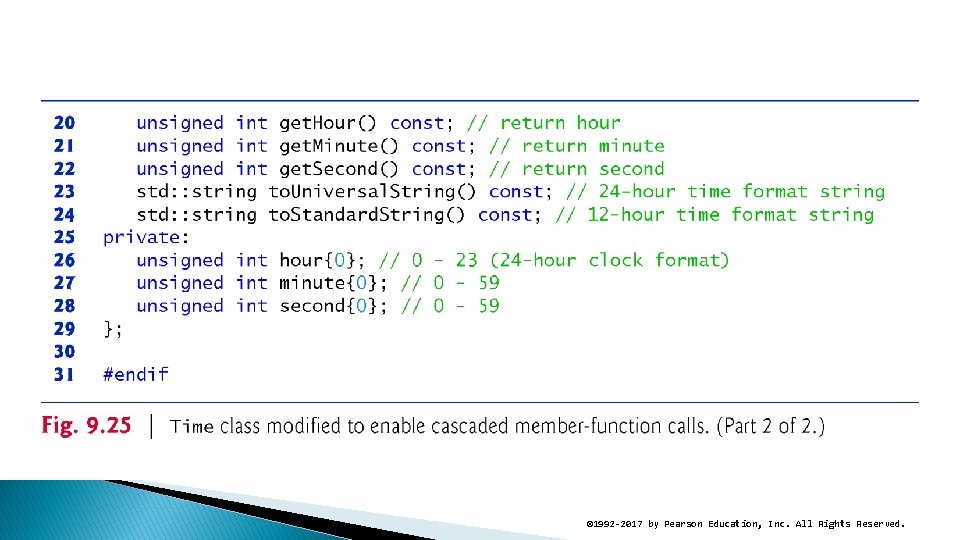 20    unsigned int getHour() const; // return hour
21    unsigned int getMinute() const; // return minute
22    unsigned int getSecond() const; // return second
23    std::string toUniversalString() const; // 24-hour time format string
24    std::string toStandardString() const; // 12-hour time format string
25 private:
26    unsigned int hour{0}; // 0 - 23 (24-hour clock format)
27    unsigned int minute{0}; // 0 - 59
28    unsigned int second{0}; // 0 - 59
29 };
30
31 #endif

Fig. 9.25 | Time class modified to enable cascaded member-function calls. (Part 2 of 2.)

©1992-2017 by Pearson Education, Inc. All Rights Reserved.